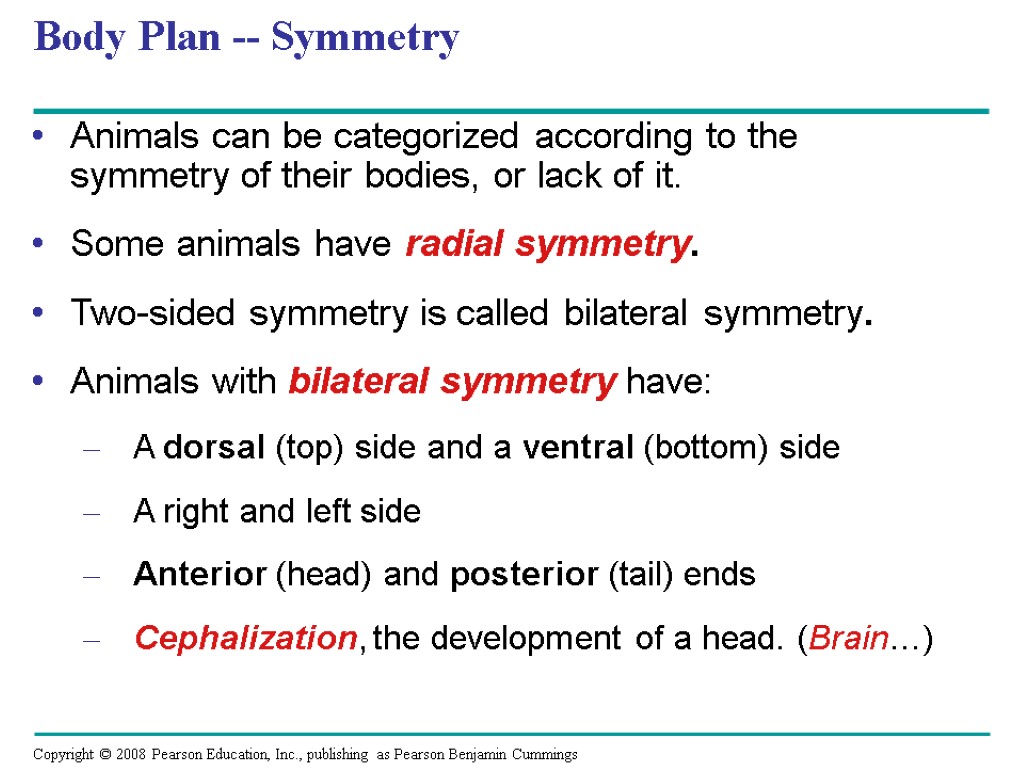 Body Plan -- Symmetry

• Animals can be categorized according to the symmetry of their bodies, or lack of it.

• Some animals have radial symmetry.

• Two-sided symmetry is called bilateral symmetry.

• Animals with bilateral symmetry have:

– A dorsal (top) side and a ventral (bottom) side

– A right and left side

– Anterior (head) and posterior (tail) ends

– Cephalization, the development of a head. (Brain…)

Copyright © 2008 Pearson Education, Inc., publishing as Pearson Benjamin Cummings